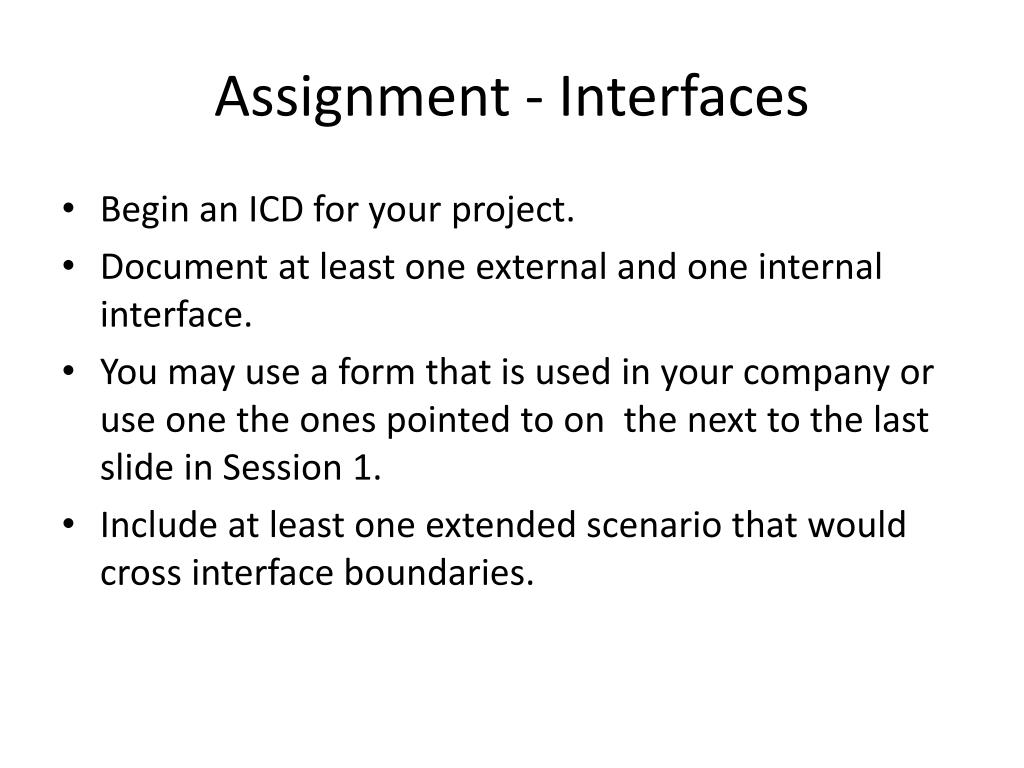 Assignment - Interfaces

• Begin an ICD for your project.
• Document at least one external and one internal interface.
• You may use a form that is used in your company or use one the ones pointed to on the next to the last slide in Session 1.
• Include at least one extended scenario that would cross interface boundaries.